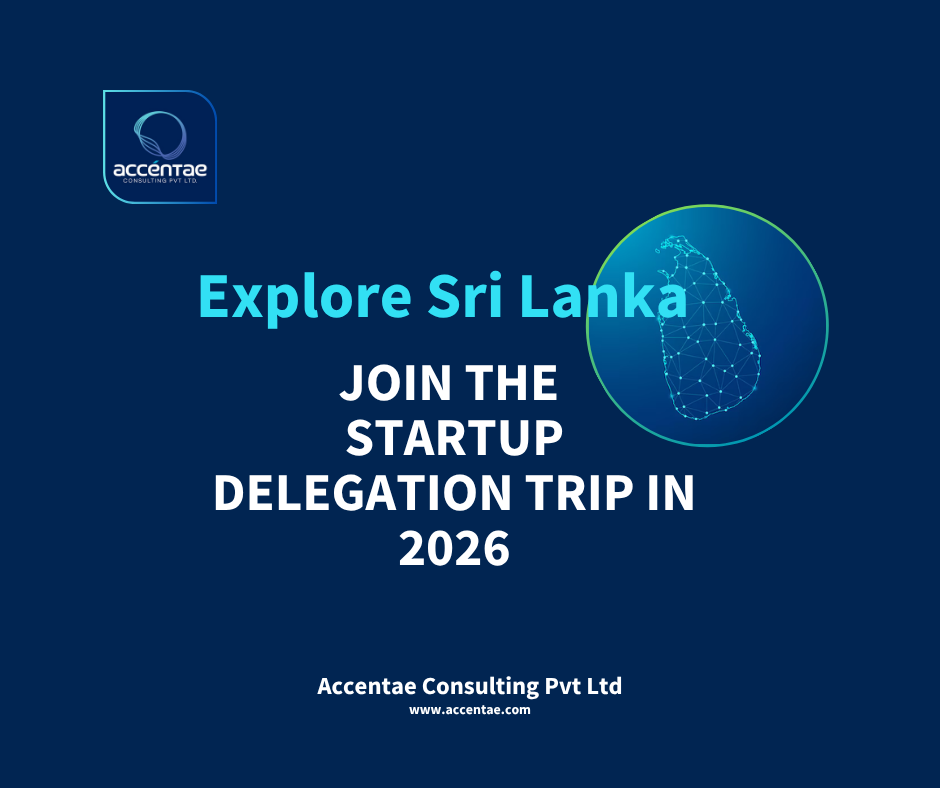 accéntae
CONSULTING PVT LTD.

Explore Sri Lanka

JOIN THE STARTUP DELEGATION TRIP IN 2026

Accentae Consulting Pvt Ltd
www.accentae.com